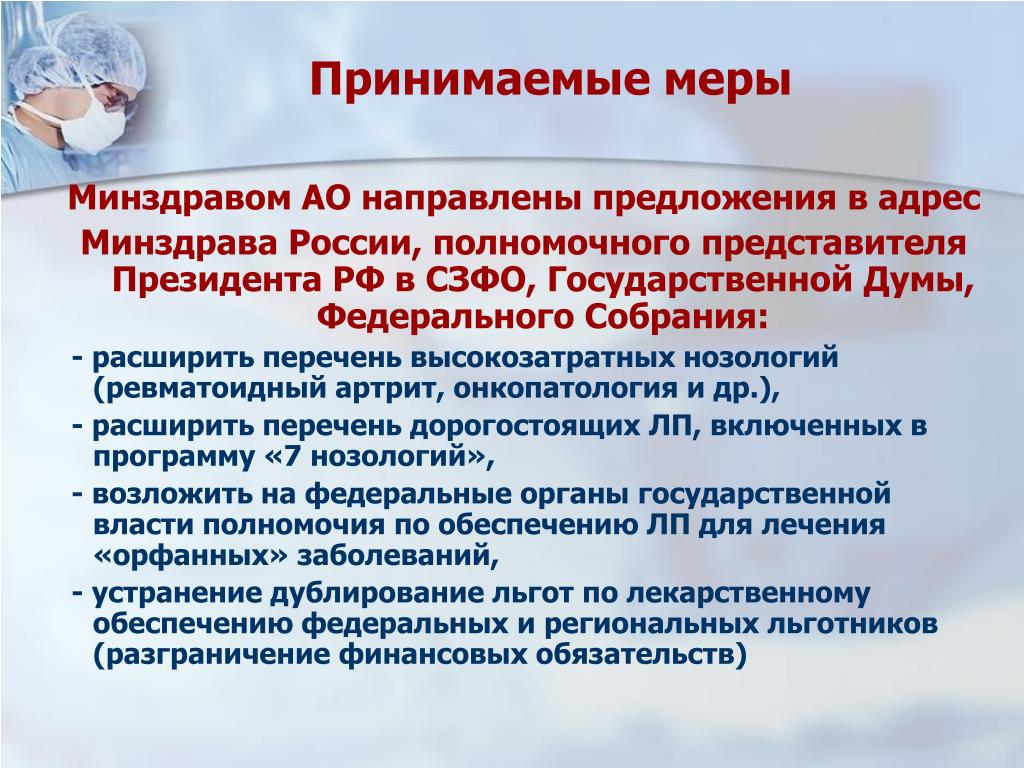 Принимаемые меры

Минздравом АО направлены предложения в адрес Минздрава России, полномочного представителя Президента РФ в СЗФО, Государственной Думы, Федерального Собрания:

- расширить перечень высокозатратных нозологий (ревматоидный артрит, онкопатология и др.),

- расширить перечень дорогостоящих ЛП, включенных в программу «7 нозологий»,

- возложить на федеральные органы государственной власти полномочия по обеспечению ЛП для лечения «орфанных» заболеваний,

- устранение дублирование льгот по лекарственному обеспечению федеральных и региональных льготников (разграничение финансовых обязательств)